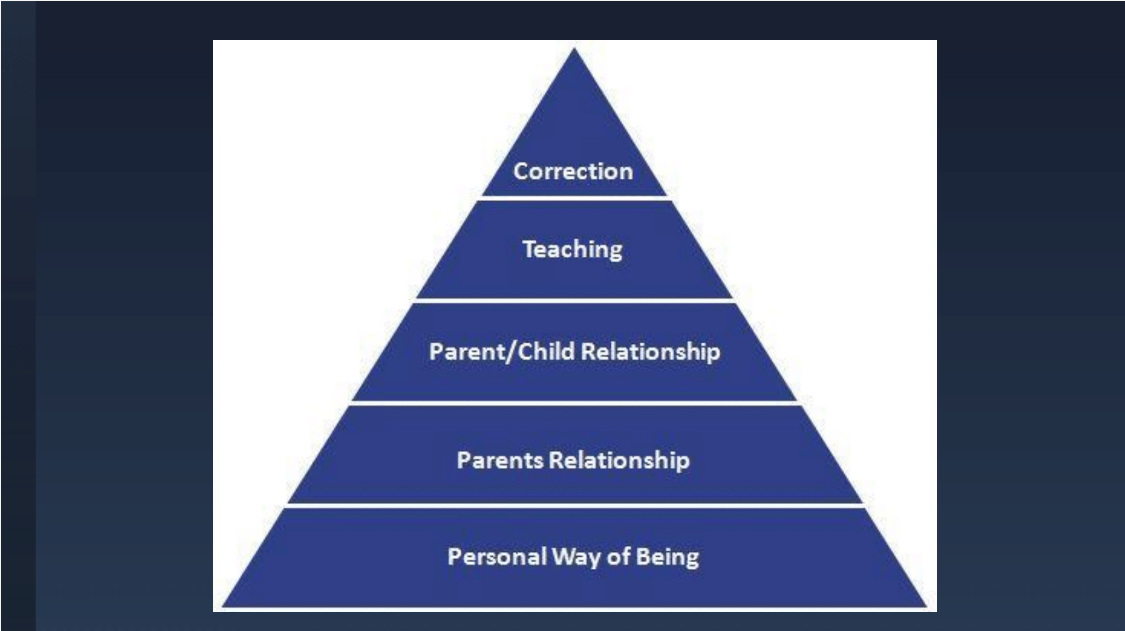 Correction

Teaching

Parent/Child Relationship

Parents Relationship

Personal Way of Being